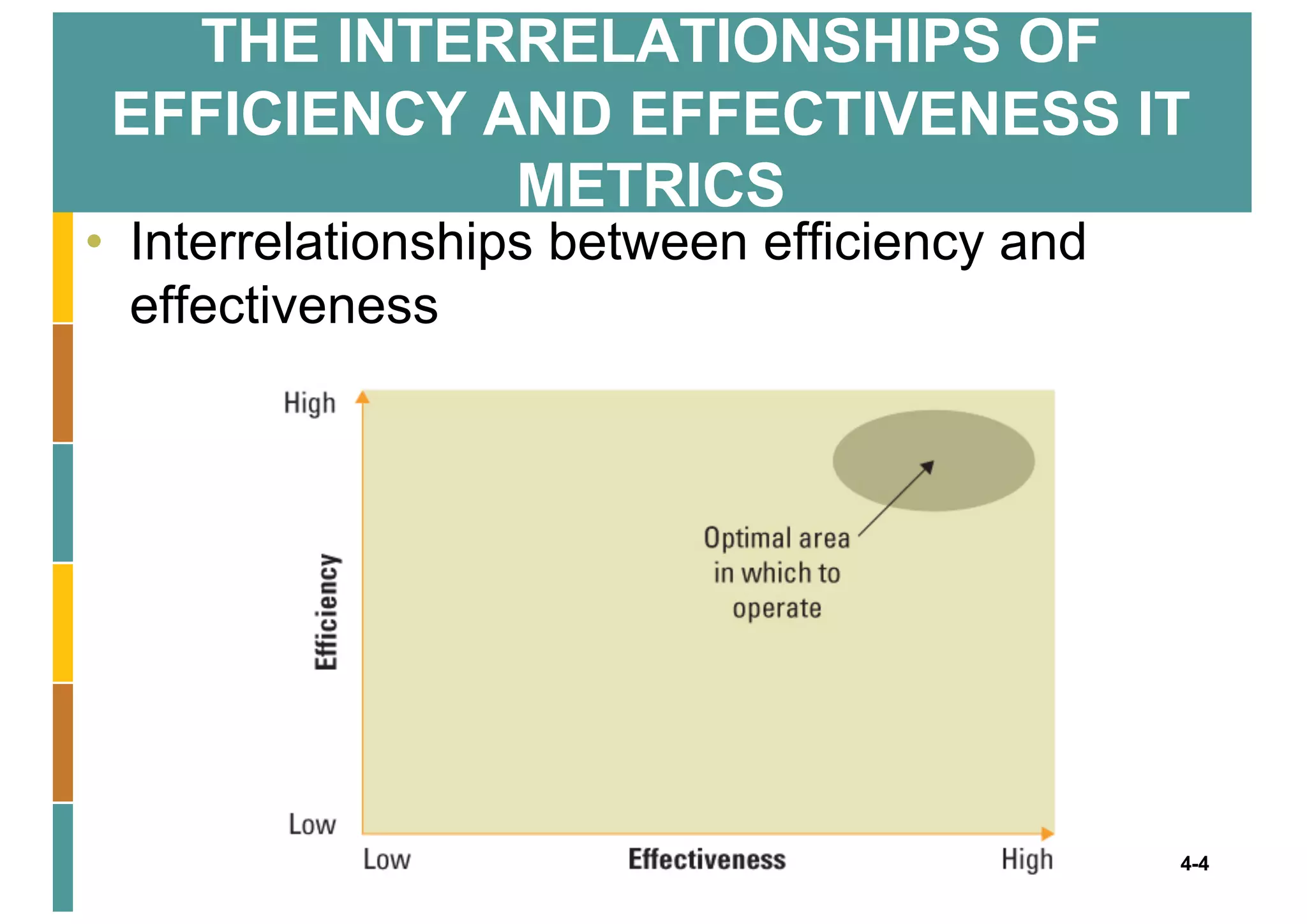 THE INTERRELATIONSHIPS OF EFFICIENCY AND EFFECTIVENESS IT METRICS

• Interrelationships between efficiency and effectiveness

High

Efficiency

Low

Optimal area in which to operate

Low

Effectiveness

High

4-4